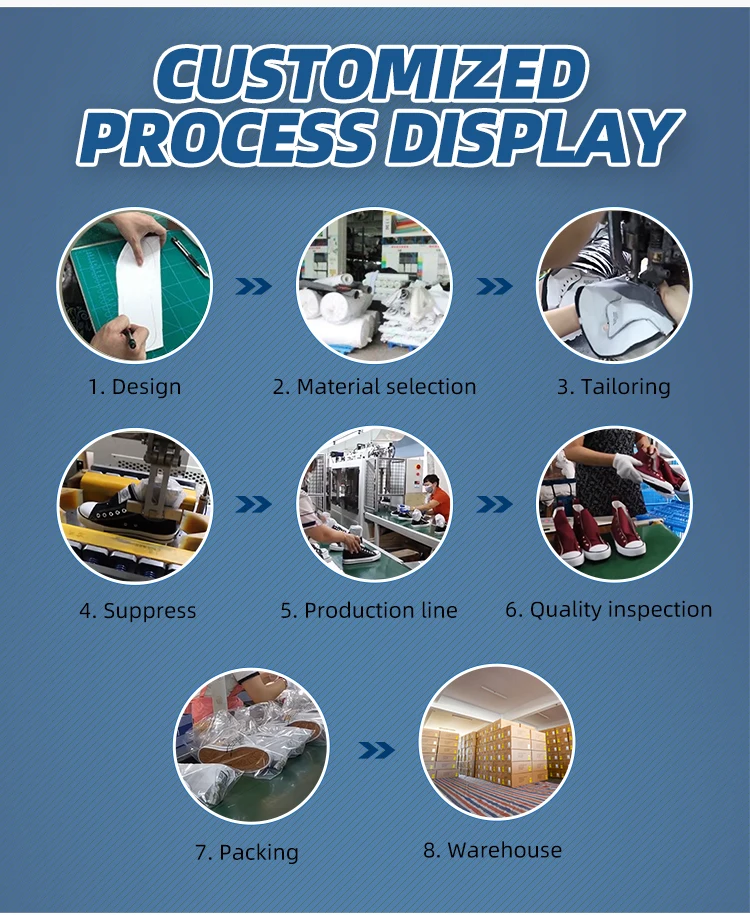 CUSTOMIZED PROCESS DISPLAY

1. Design

2. Material selection

3. Tailoring

4. Suppress

5. Production line

6. Quality inspection

7. Packing

8. Warehouse